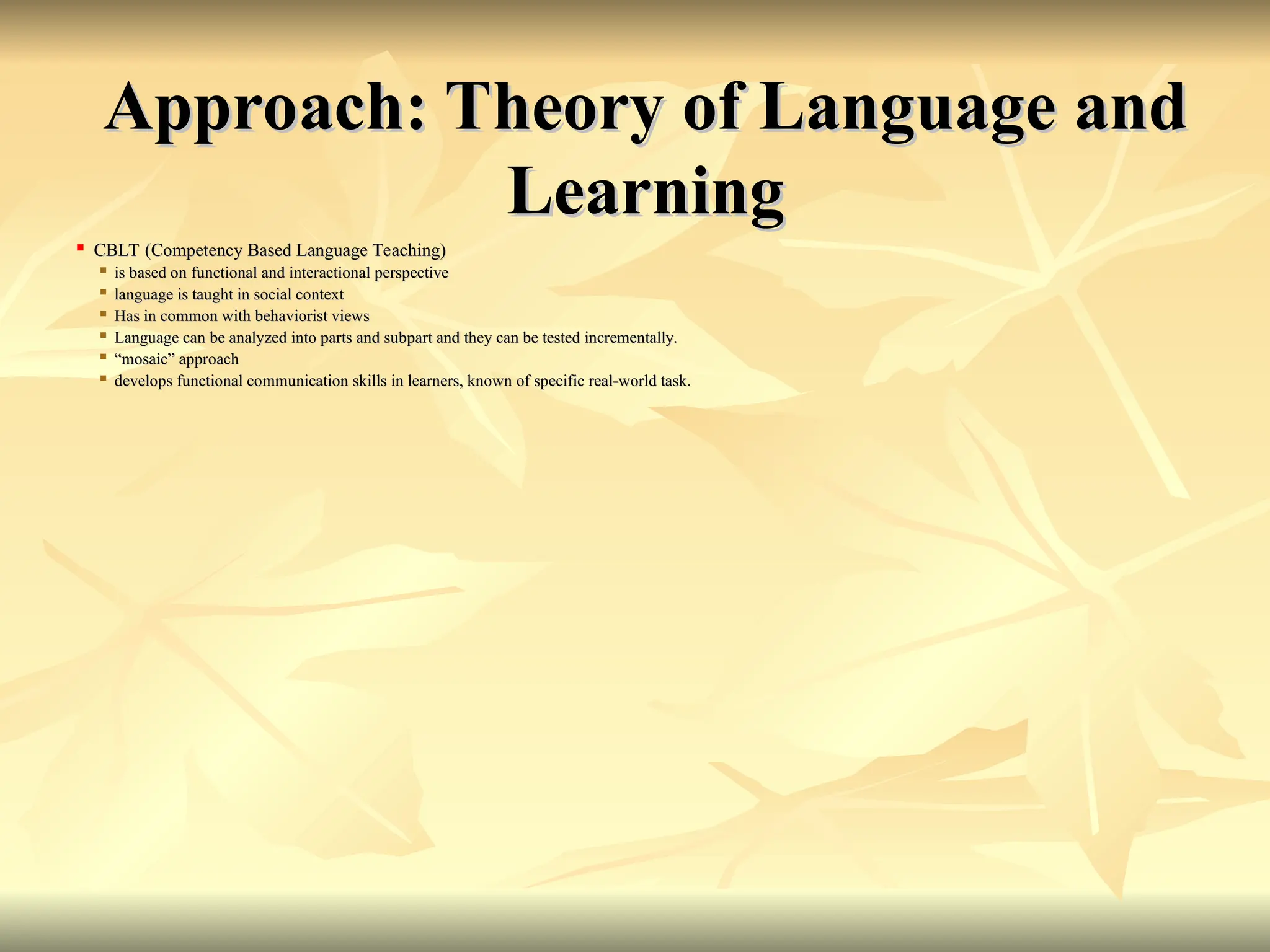 Approach: Theory of Language and Learning

- CBLT (Competency Based Language Teaching)
  - is based on functional and interactional perspective
  - language is taught in social context
  - Has in common with behaviorist views
  - Language can be analyzed into parts and subpart and they can be tested incrementally.
  - “mosaic” approach
  - develops functional communication skills in learners, known of specific real-world task.